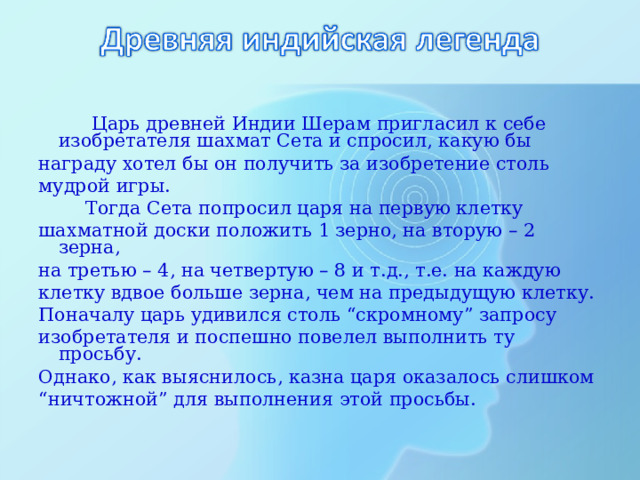 Древняя индийская легенда

Царь древней Индии Шерам пригласил к себе изобретателя шахмат Сета и спросил, какую бы награду хотел бы он получить за изобретение столь мудрой игры.

Тогда Сета попросил царя на первую клетку шахматной доски положить 1 зерно, на вторую – 2 зерна, на третью – 4, на четвертую – 8 и т.д., т.е. на каждую клетку вдвое больше зерна, чем на предыдущую клетку. Поначалу царь удивился столь “скромному” запросу изобретателя и поспешно повелел выполнить ту просьбу. Однако, как выяснилось, казна царя оказалось слишком “ничтожной” для выполнения этой просьбы.